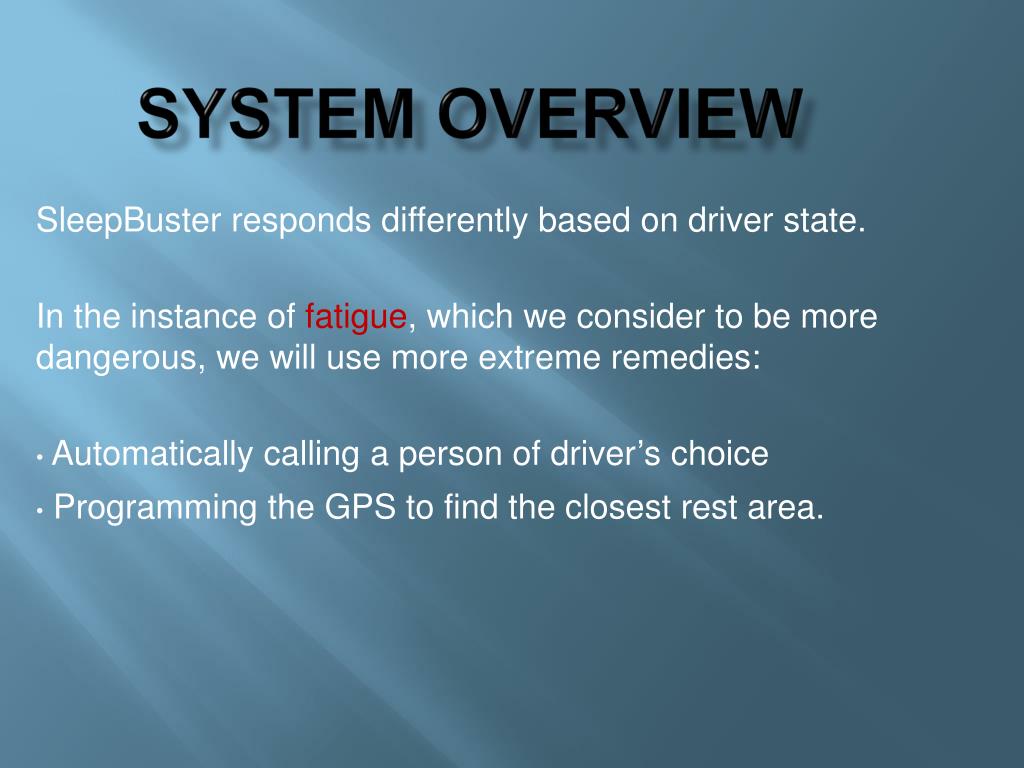 SYSTEM OVERVIEW

SleepBuster responds differently based on driver state.

In the instance of fatigue, which we consider to be more dangerous, we will use more extreme remedies:

• Automatically calling a person of driver's choice
• Programming the GPS to find the closest rest area.